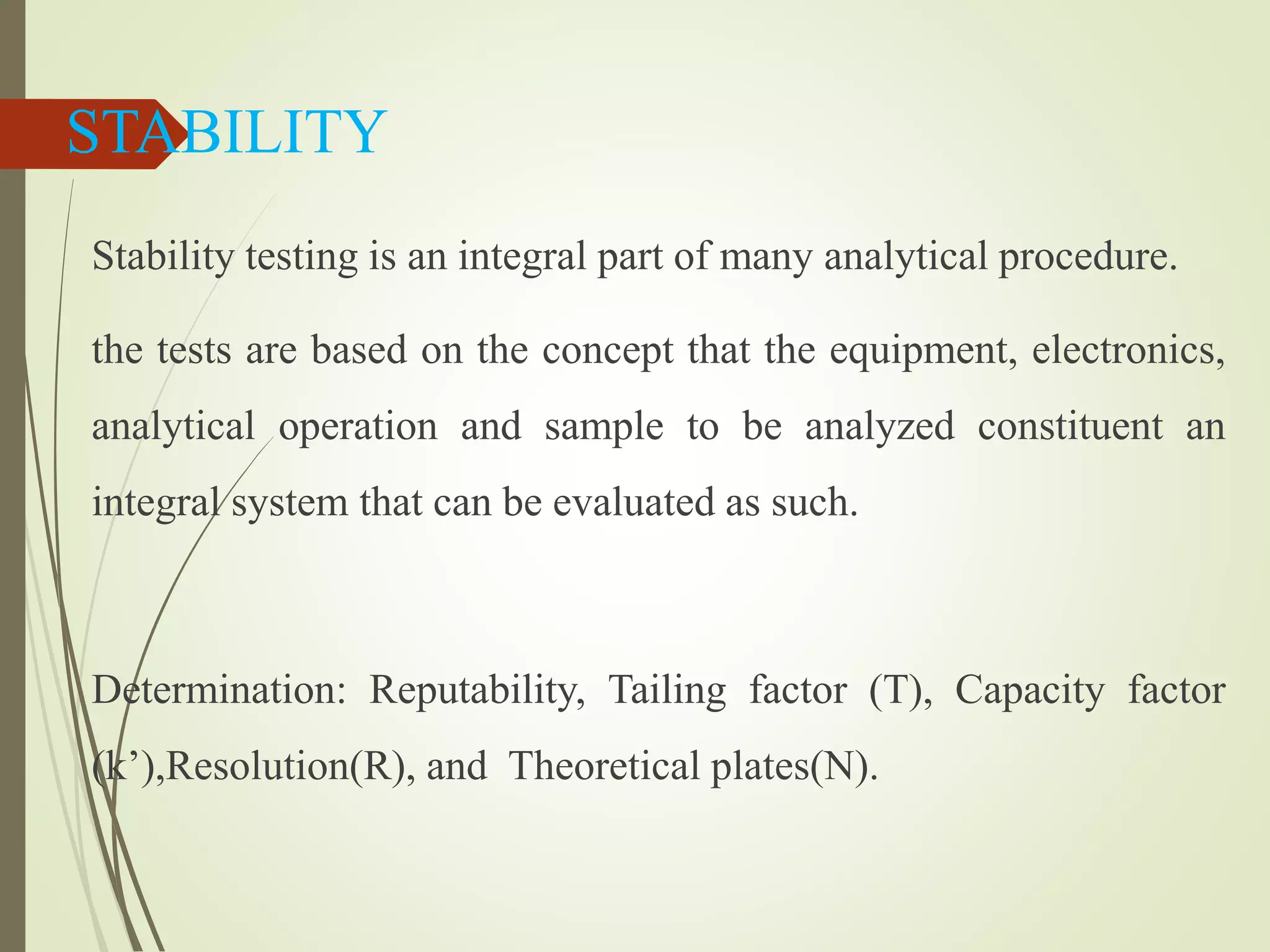 STABILITY

Stability testing is an integral part of many analytical procedure.

the tests are based on the concept that the equipment, electronics, analytical operation and sample to be analyzed constituent an integral system that can be evaluated as such.

Determination: Reputability, Tailing factor (T), Capacity factor (k’),Resolution(R), and Theoretical plates(N).